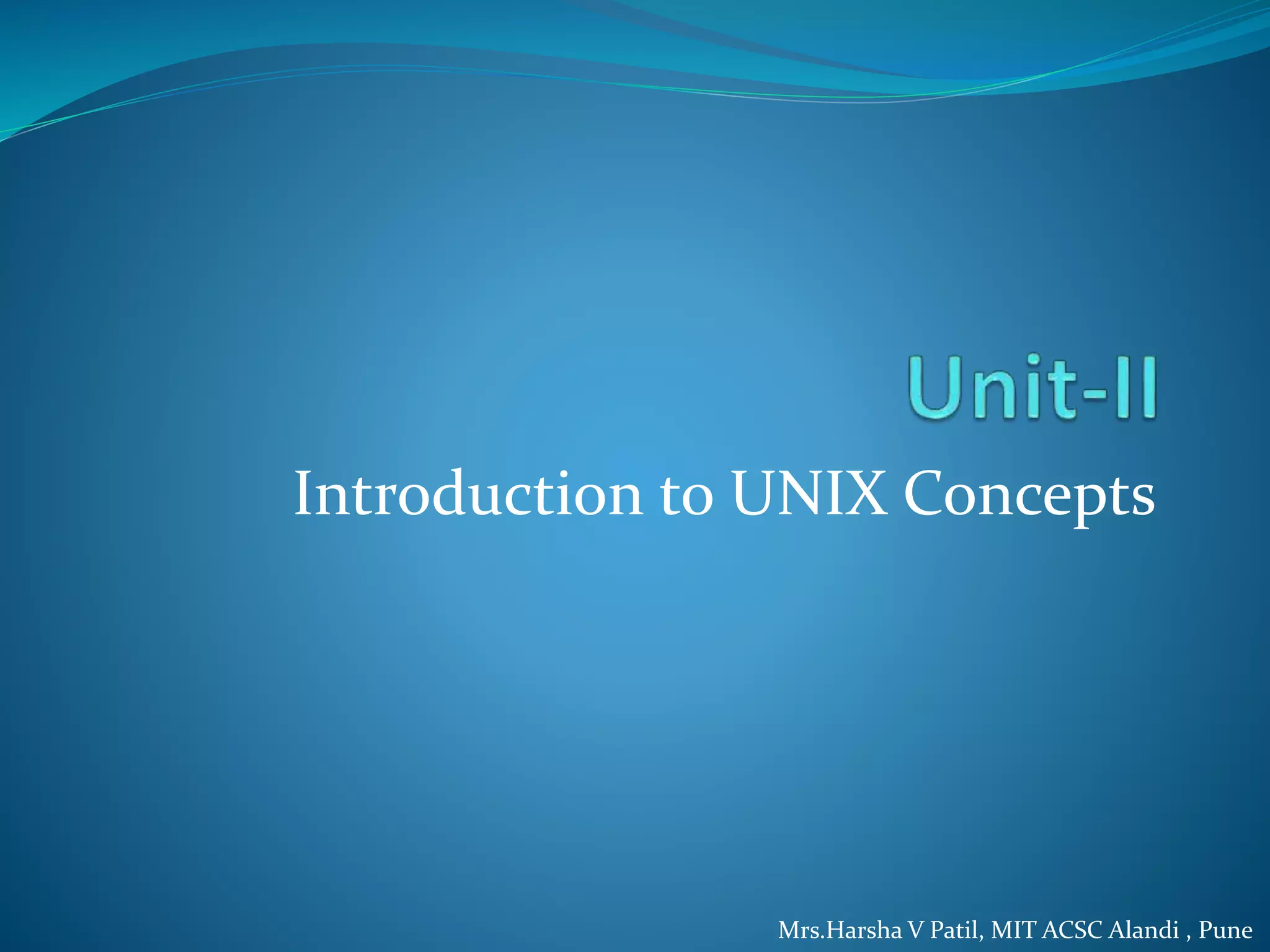 Unit-II

Introduction to UNIX Concepts

Mrs.Harsha V Patil, MIT ACSC Alandi , Pune